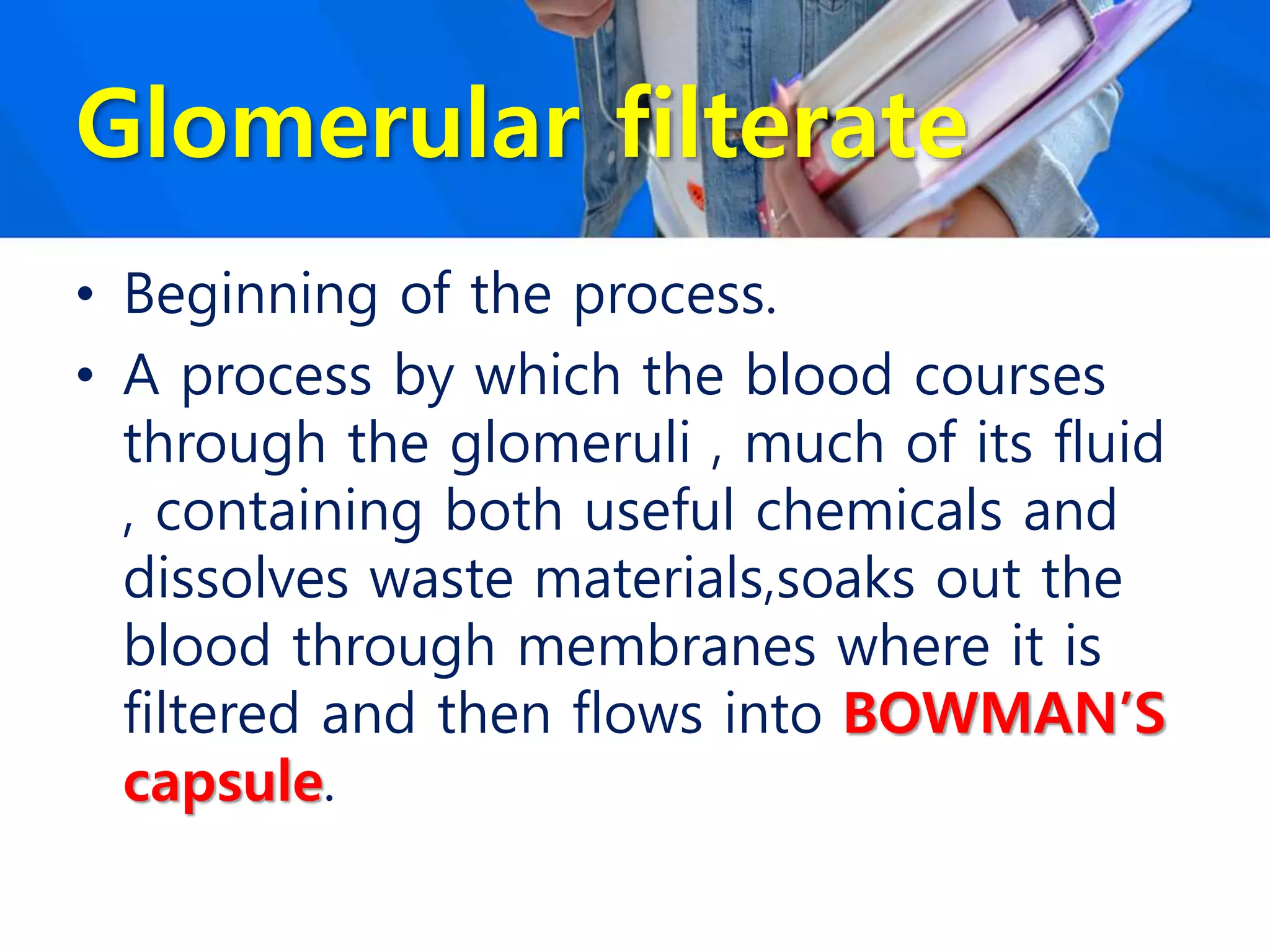 Glomerular filterate

• Beginning of the process.
• A process by which the blood courses through the glomeruli , much of its fluid , containing both useful chemicals and dissolves waste materials,soaks out the blood through membranes where it is filtered and then flows into BOWMAN'S capsule.